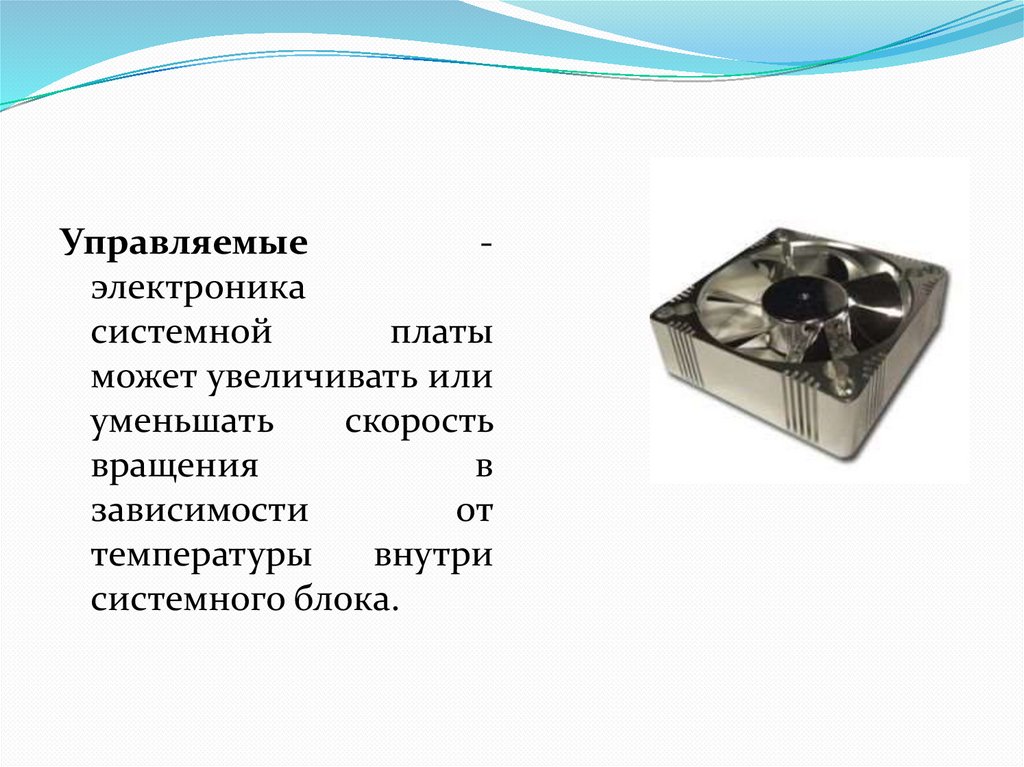 Управляемые - электроника системной платы может увеличивать или уменьшать скорость вращения в зависимости от температуры внутри системного блока.